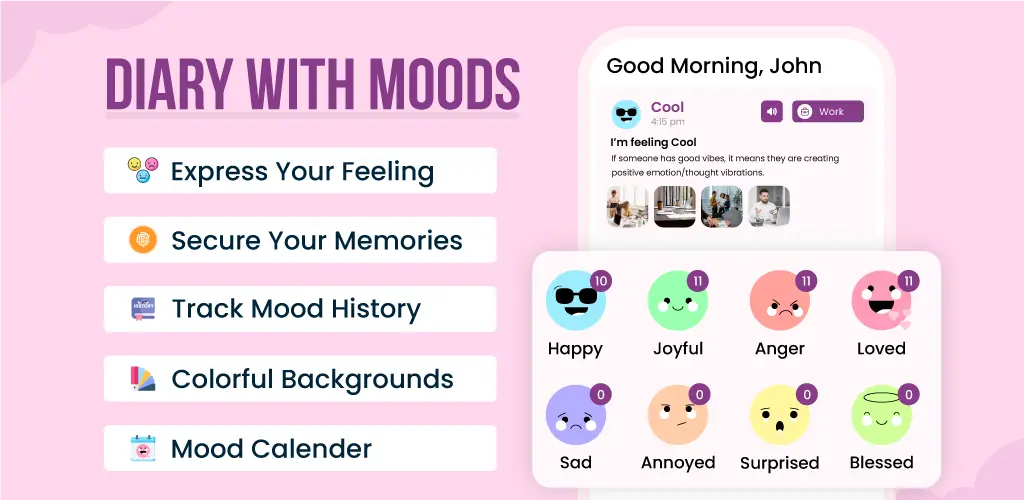 DIARY WITH MOODS

Express Your Feeling

Secure Your Memories

Track Mood History

Colorful Backgrounds

Mood Calender

Good Morning, John

Cool
4:15 pm

Work

I'm feeling Cool

If someone has good vibes, it means they are creating positive emotion/thought vibrations.

10
Happy

11
Joyful

11
Anger

11
Loved

0
Sad

0
Annoyed

0
Surprised

0
Blessed